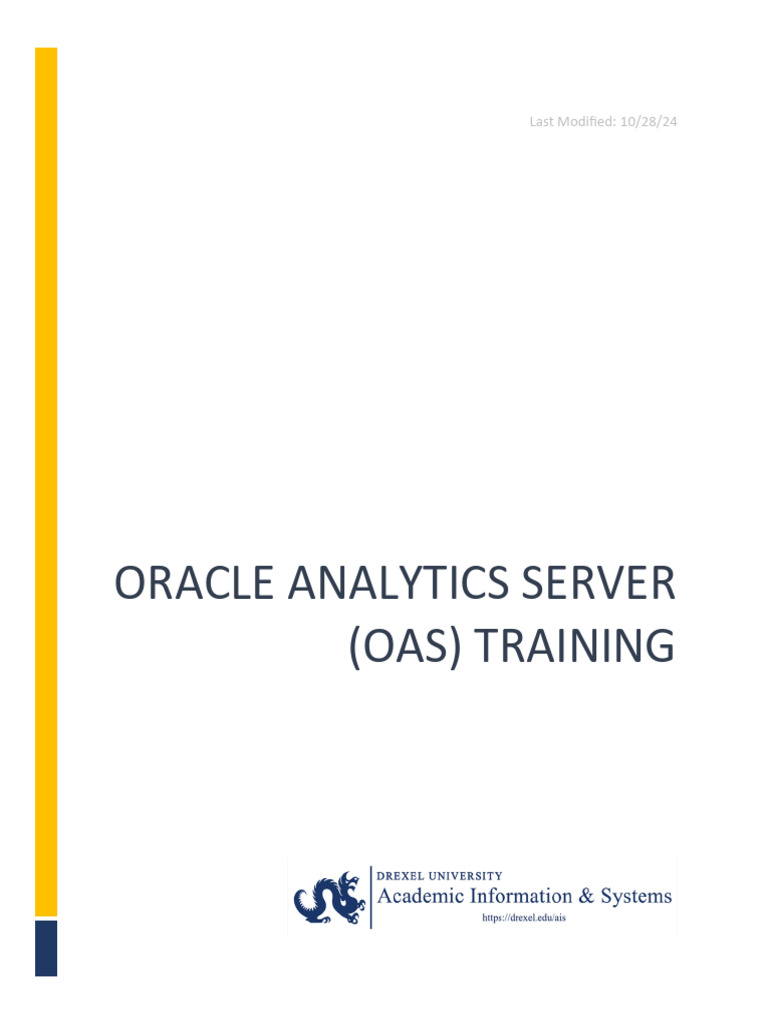 Last Modified: 10/28/24

ORACLE ANALYTICS SERVER (OAS) TRAINING

DREXEL UNIVERSITY
Academic Information & Systems
https://drexel.edu/ais